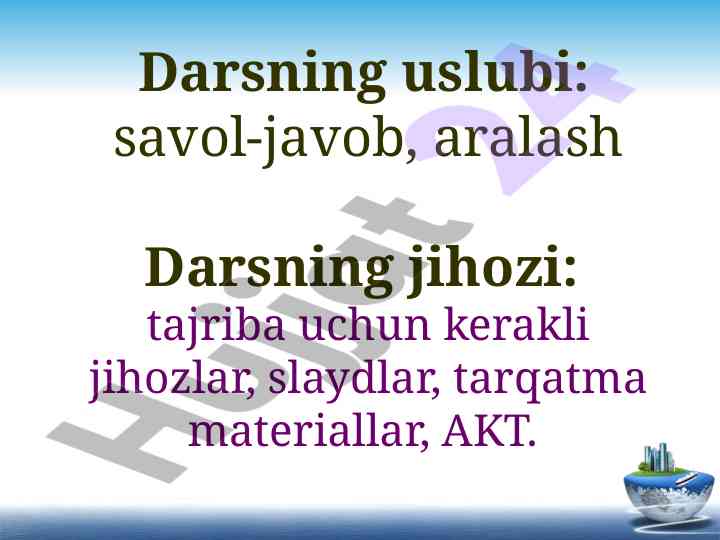 Darsning uslubi:
savol-javob, aralash

Darsning jihozi:
tajriba uchun kerakli jihozlar, slaydlar, tarqatma materiallar, AKT.

Hujjat 24